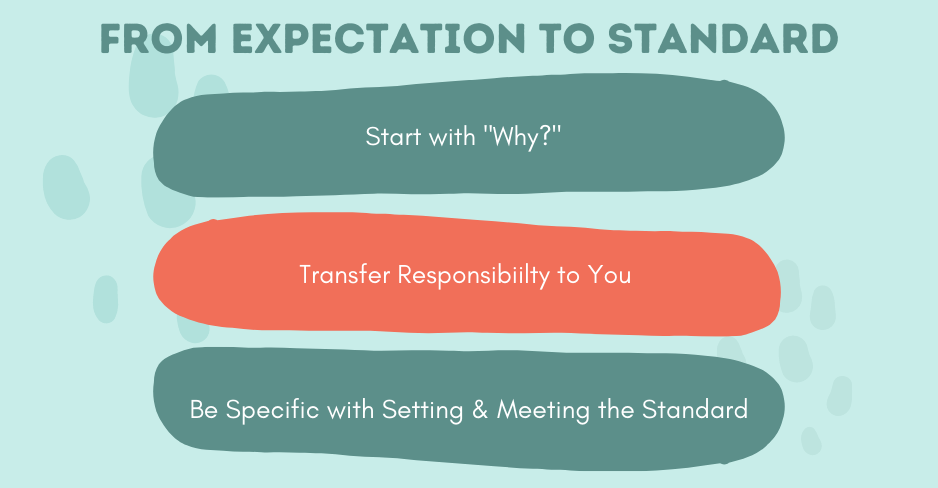 FROM EXPECTATION TO STANDARD

Start with "Why?"

Transfer Responsibiilty to You

Be Specific with Setting & Meeting the Standard